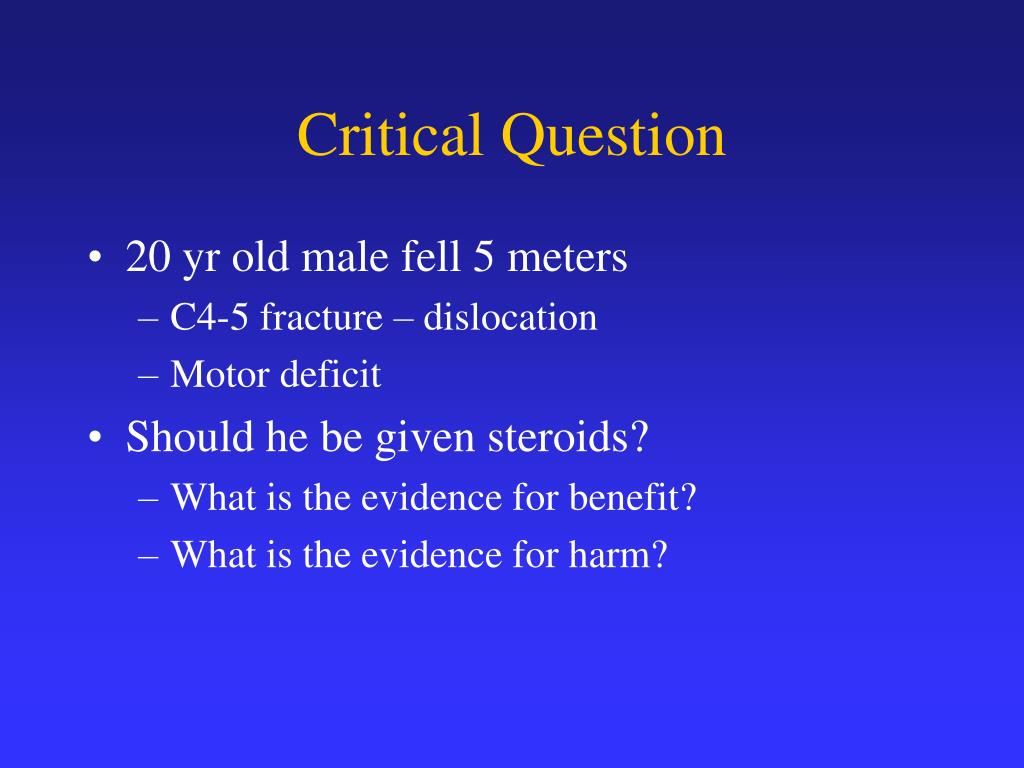 Critical Question

• 20 yr old male fell 5 meters
– C4-5 fracture – dislocation
– Motor deficit

• Should he be given steroids?
– What is the evidence for benefit?
– What is the evidence for harm?